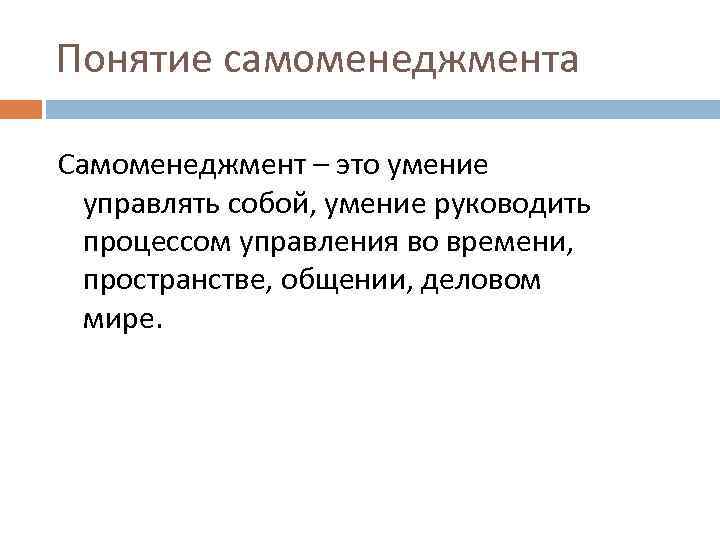 Понятие самоменеджмента

Самоменеджмент – это умение управлять собой, умение руководить процессом управления во времени, пространстве, общении, деловом мире.